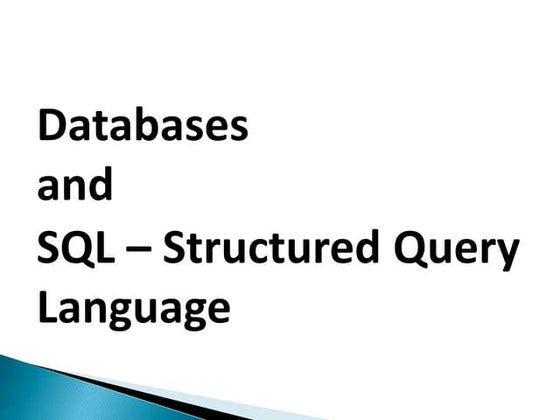 Databases
and
SQL – Structured Query Language